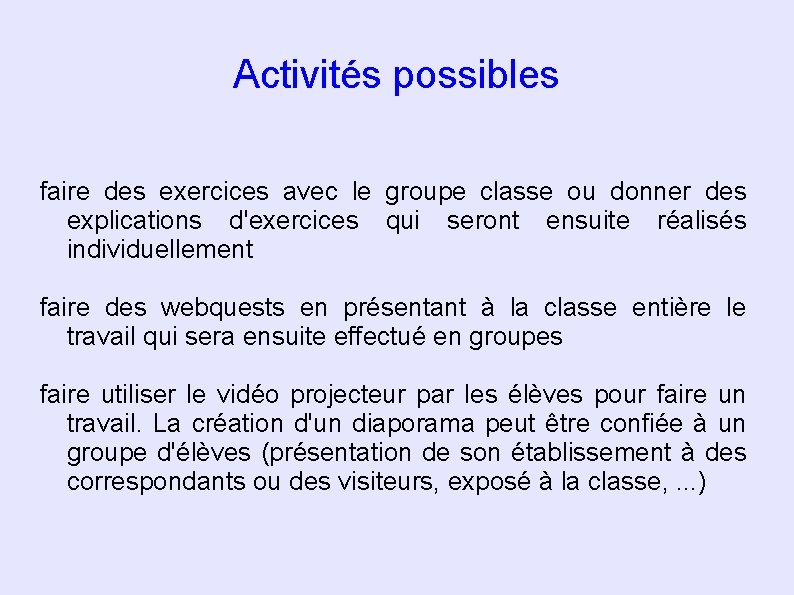 Activités possibles

faire des exercices avec le groupe classe ou donner des explications d'exercices qui seront ensuite réalisés individuellement

faire des webquests en présentant à la classe entière le travail qui sera ensuite effectué en groupes

faire utiliser le vidéo projecteur par les élèves pour faire un travail. La création d'un diaporama peut être confiée à un groupe d'élèves (présentation de son établissement à des correspondants ou des visiteurs, exposé à la classe, ...)